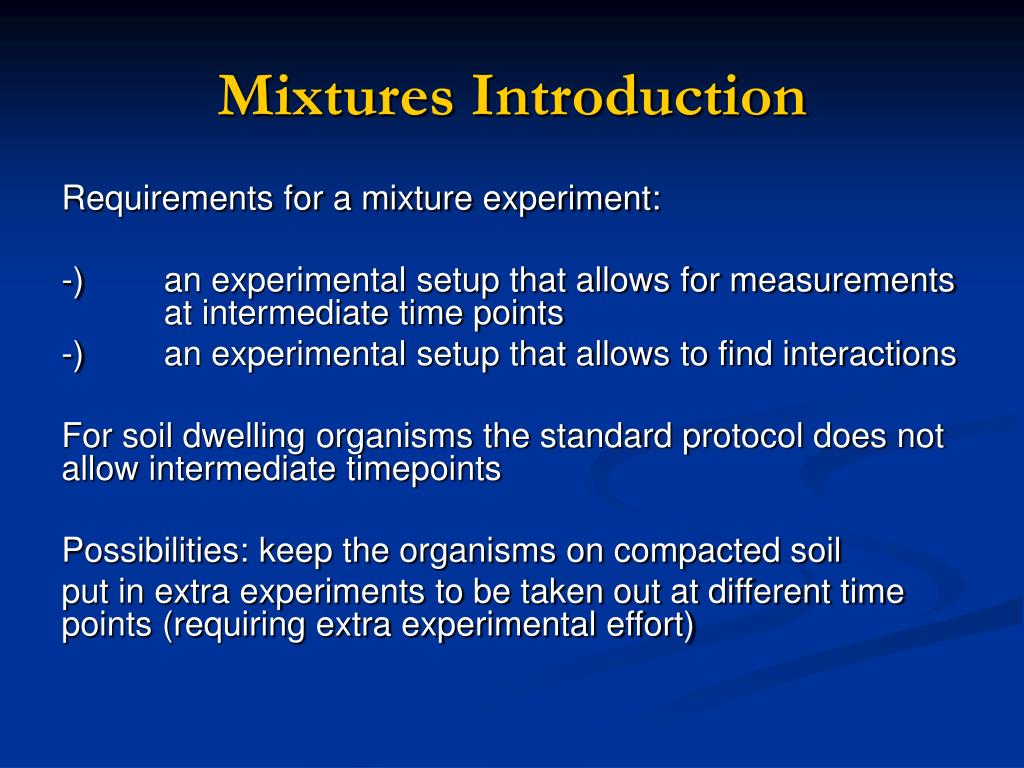 Mixtures Introduction

Requirements for a mixture experiment:

-) an experimental setup that allows for measurements at intermediate time points
-) an experimental setup that allows to find interactions

For soil dwelling organisms the standard protocol does not allow intermediate timepoints

Possibilities: keep the organisms on compacted soil
put in extra experiments to be taken out at different time points (requiring extra experimental effort)